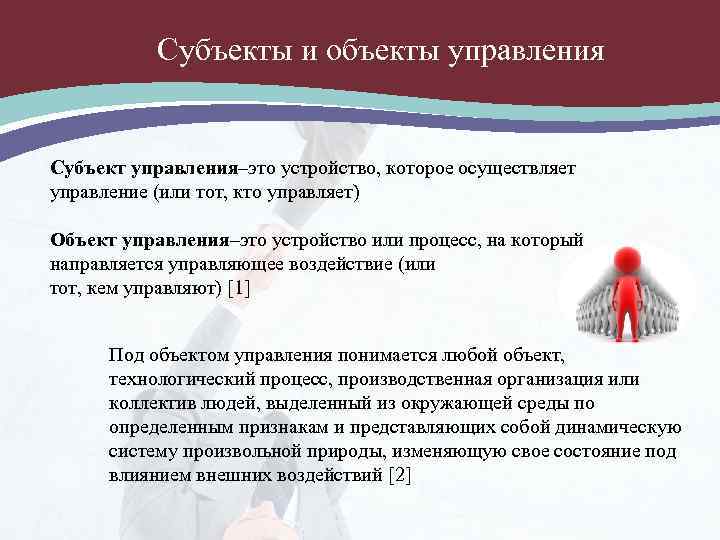 Субъекты и объекты управления

Субъект управления–это устройство, которое осуществляет управление (или тот, кто управляет)

Объект управления–это устройство или процесс, на который направляется управляющее воздействие (или тот, кем управляют) [1]

Под объектом управления понимается любой объект, технологический процесс, производственная организация или коллектив людей, выделенный из окружающей среды по определенным признакам и представляющих собой динамическую систему произвольной природы, изменяющую свое состояние под влиянием внешних воздействий [2]